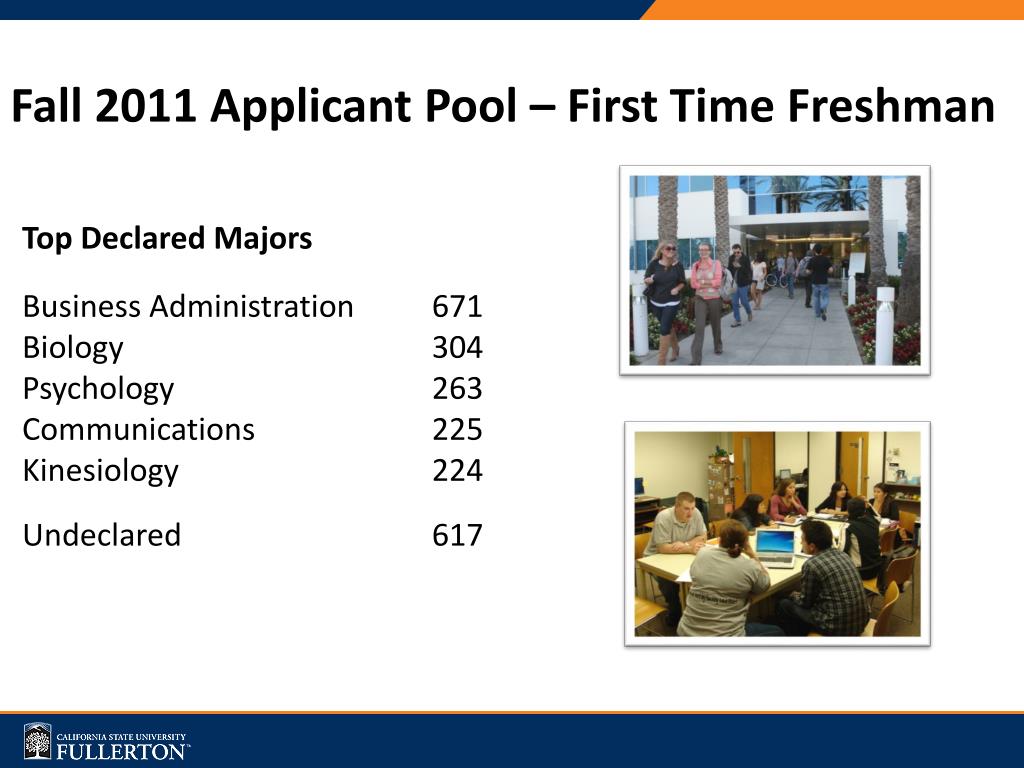 Fall 2011 Applicant Pool – First Time Freshman

Top Declared Majors

| | |
|---|---|
| Business Administration | 671 |
| Biology | 304 |
| Psychology | 263 |
| Communications | 225 |
| Kinesiology | 224 |
| Undeclared | 617 |

CALIFORNIA STATE UNIVERSITY
FULLERTON™